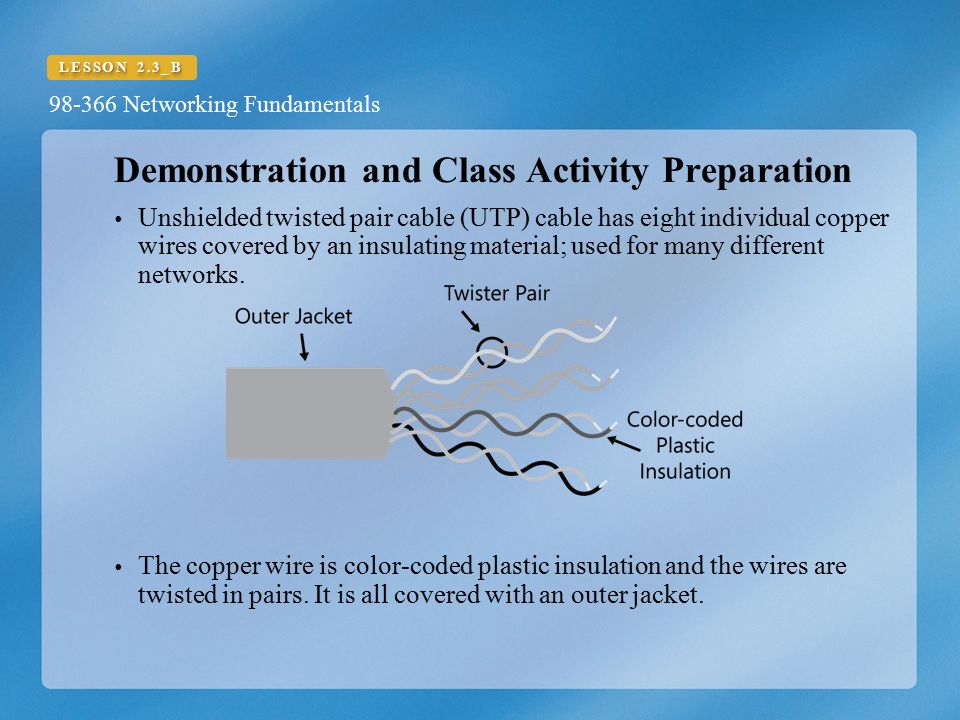 LESSON 2.3_B

98-366 Networking Fundamentals

Demonstration and Class Activity Preparation

• Unshielded twisted pair cable (UTP) cable has eight individual copper wires covered by an insulating material; used for many different networks.

Outer Jacket

Twister Pair

Color-coded Plastic Insulation

• The copper wire is color-coded plastic insulation and the wires are twisted in pairs. It is all covered with an outer jacket.